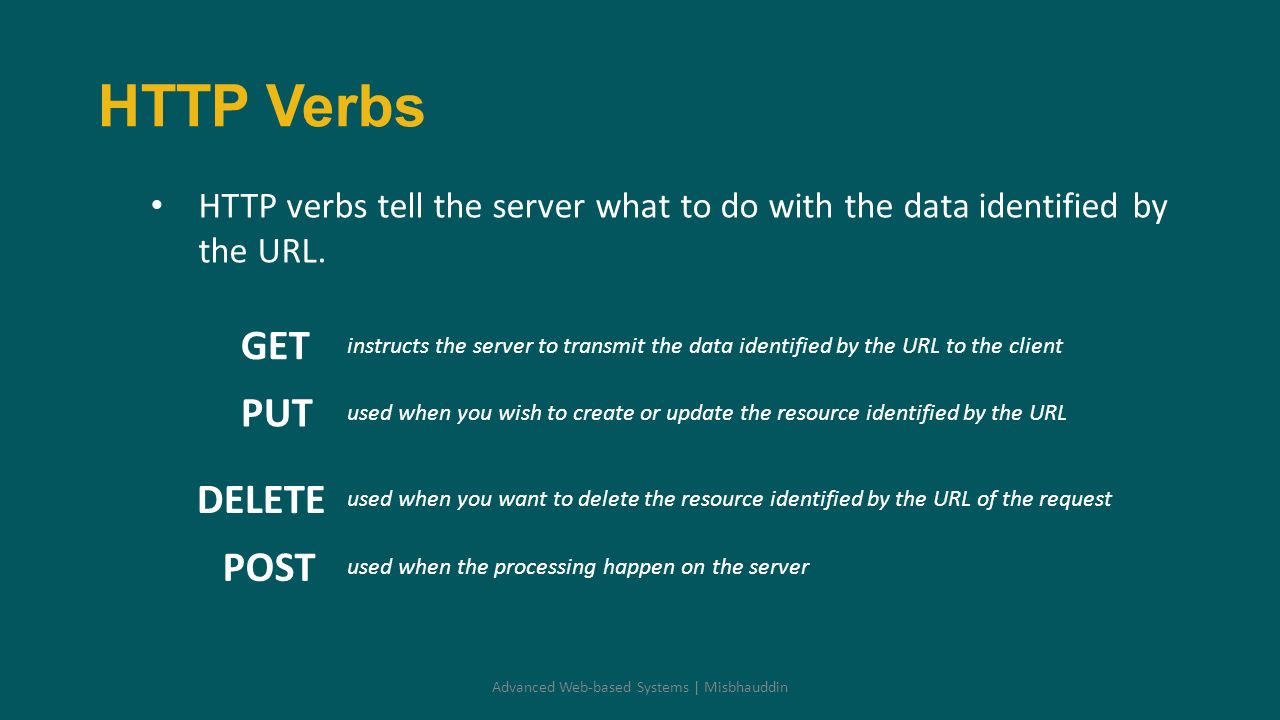 HTTP Verbs

• HTTP verbs tell the server what to do with the data identified by the URL.

GET instructs the server to transmit the data identified by the URL to the client

PUT used when you wish to create or update the resource identified by the URL

DELETE used when you want to delete the resource identified by the URL of the request

POST used when the processing happen on the server

Advanced Web-based Systems | Misbhauddin